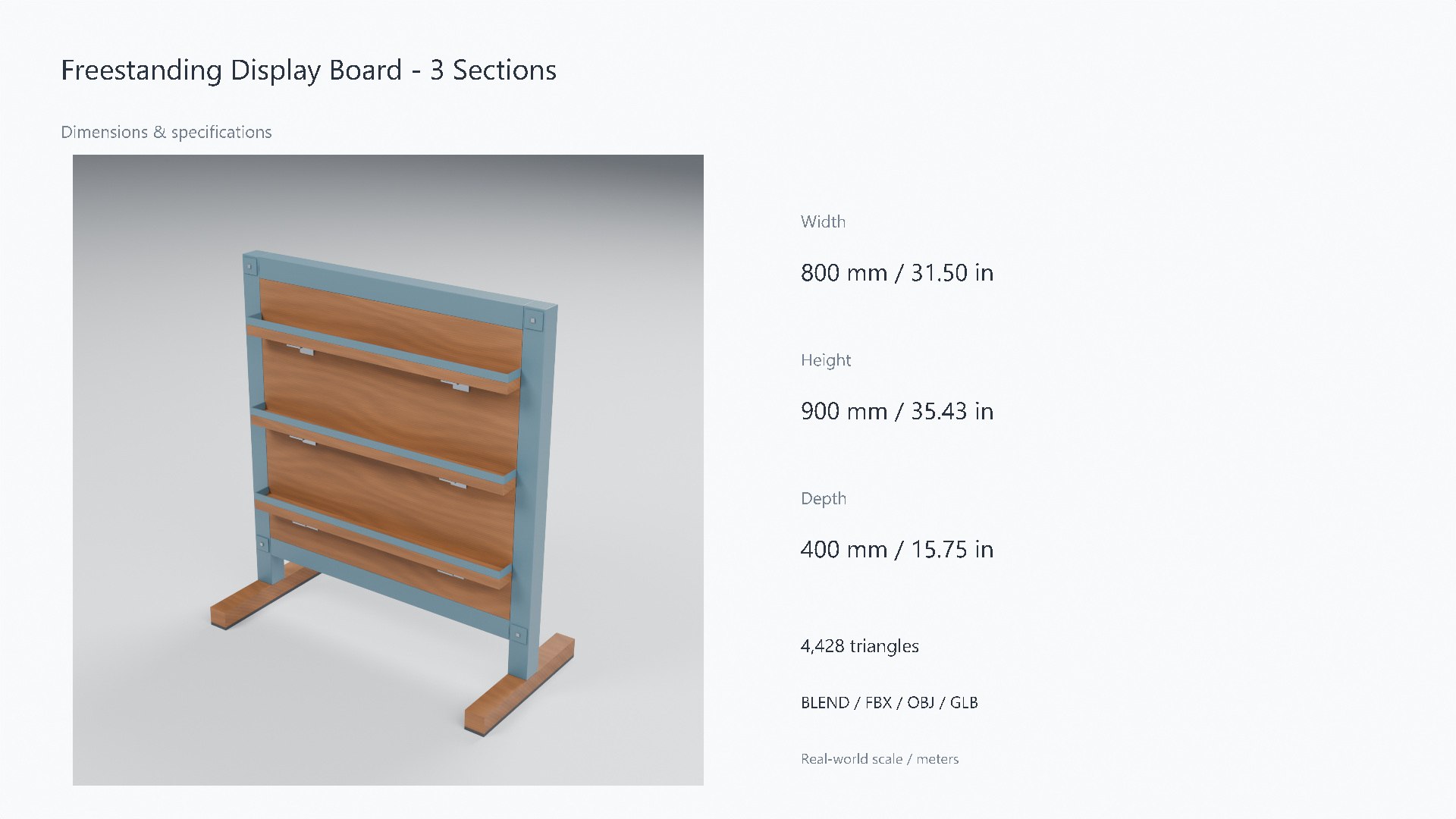 Freestanding Display Board - 3 Sections

Dimensions & specifications

Width

800 mm / 31.50 in

Height

900 mm / 35.43 in

Depth

400 mm / 15.75 in

4,428 triangles

BLEND / FBX / OBJ / GLB

Real-world scale / meters